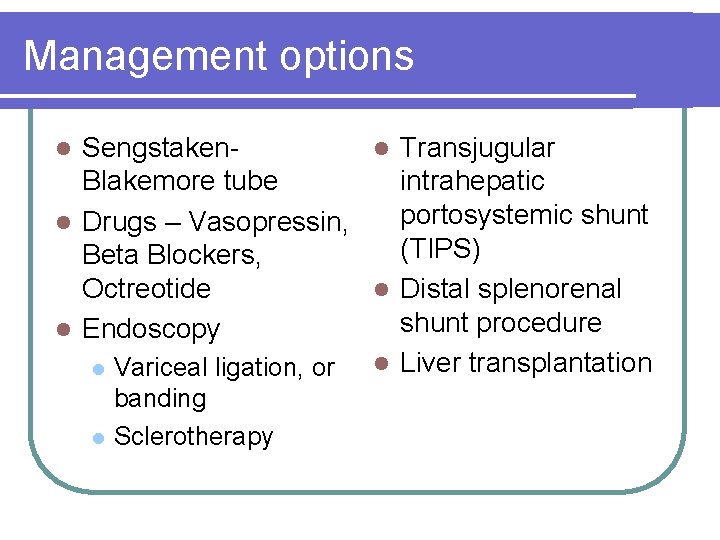 Management options

- Sengstaken-Blakemore tube
- Drugs – Vasopressin, Beta Blockers, Octreotide
- Endoscopy
  - Variceal ligation, or banding
  - Sclerotherapy

- Transjugular intrahepatic portosystemic shunt (TIPS)
- Distal splenorenal shunt procedure
- Liver transplantation